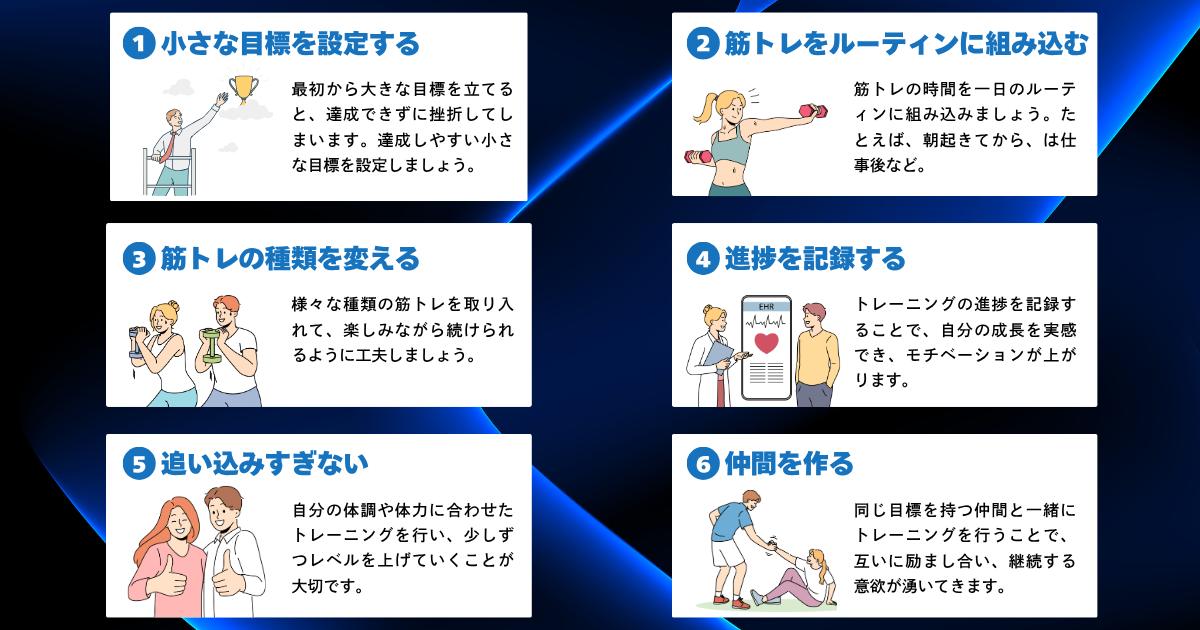 1 小さな目標を設定する

最初から大きな目標を立てると、達成できずに挫折してしまいます。達成しやすい小さな目標を設定しましょう。

2 筋トレをルーティンに組み込む

筋トレの時間を一日のルーティンに組み込みましょう。たとえば、朝起きてから、は仕事後など。

3 筋トレの種類を変える

様々な種類の筋トレを取り入れて、楽しみながら続けられるように工夫しましょう。

4 進捗を記録する

EHR

トレーニングの進捗を記録することで、自分の成長を実感でき、モチベーションが上がります。

5 追い込みすぎない

自分の体調や体力に合わせたトレーニングを行い、少しずつレベルを上げていくことが大切です。

6 仲間を作る

同じ目標を持つ仲間と一緒にトレーニングを行うことで、互いに励まし合い、継続する意欲が湧いてきます。